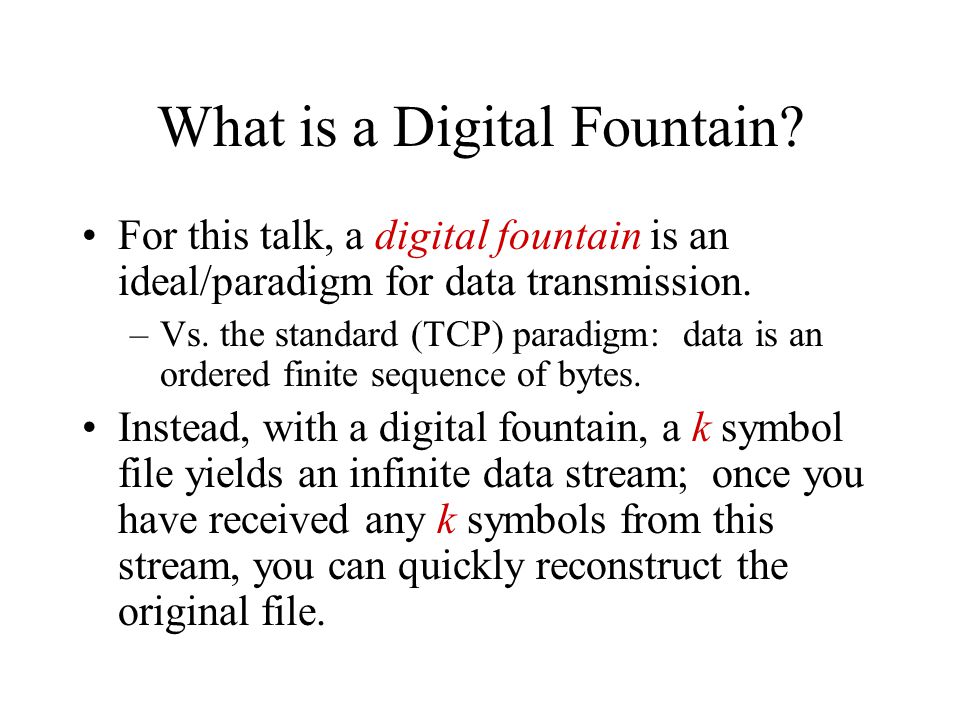 What is a Digital Fountain?

• For this talk, a digital fountain is an ideal/paradigm for data transmission.

– Vs. the standard (TCP) paradigm: data is an ordered finite sequence of bytes.

• Instead, with a digital fountain, a $k$ symbol file yields an infinite data stream; once you have received any $k$ symbols from this stream, you can quickly reconstruct the original file.